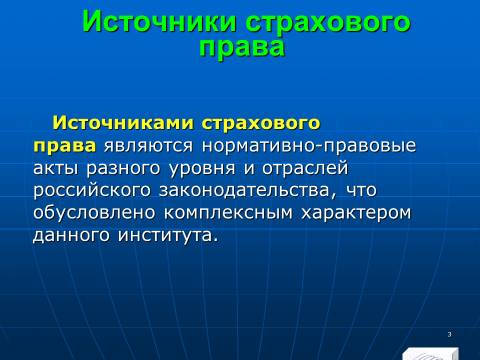 Источники страхового права

Источниками страхового права являются нормативно-правовые акты разного уровня и отраслей российского законодательства, что обусловлено комплексным характером данного института.

3